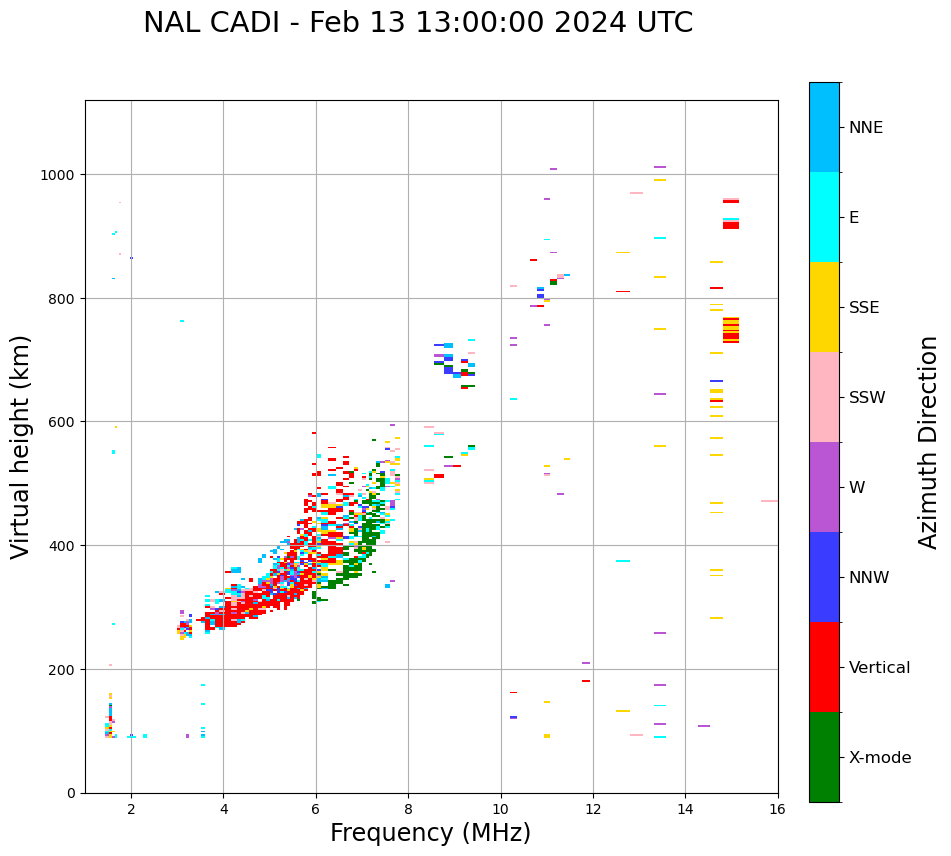 NAL CADI - Feb 13 13:00:00 2024 UTC

Virtual height (km)

1000
800
600
400
200
0

2
4
6
8
10
12
14
16

Frequency (MHz)

NNE
E
SSE
SSW
W
NNW
Vertical
X-mode

Azimuth Direction